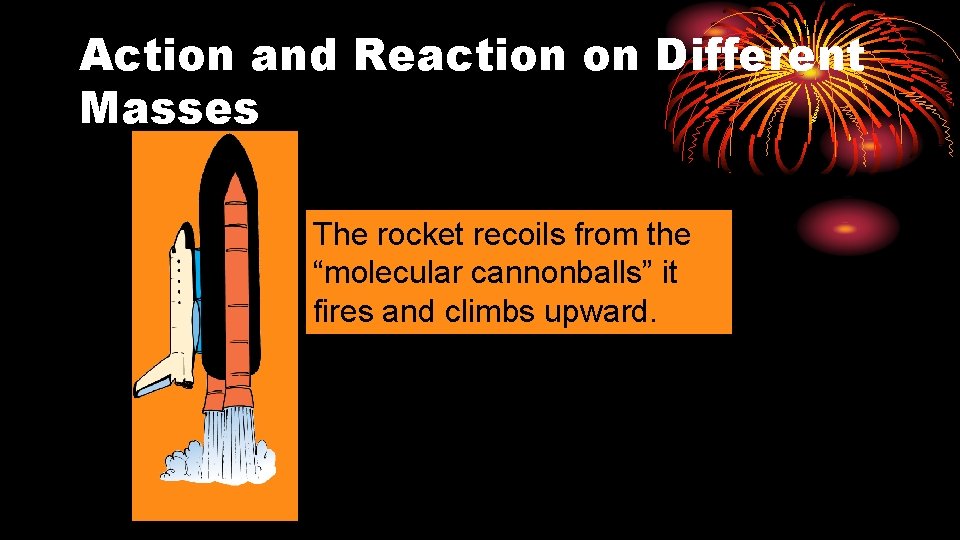 Action and Reaction on Different Masses

The rocket recoils from the “molecular cannonballs” it fires and climbs upward.